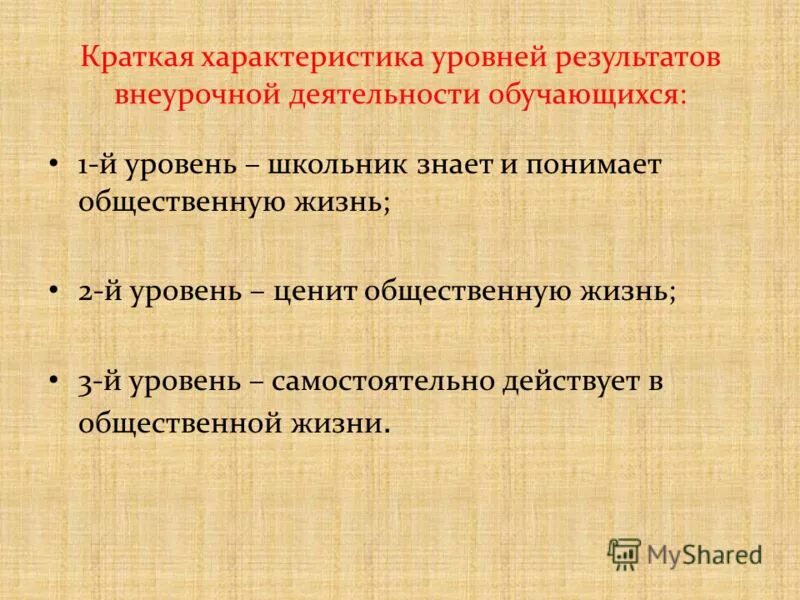 Краткая характеристика уровней результатов внеурочной деятельности обучающихся:

• 1-й уровень – школьник знает и понимает общественную жизнь;

• 2-й уровень – ценит общественную жизнь;

• 3-й уровень – самостоятельно действует в общественной жизни.

MyShared